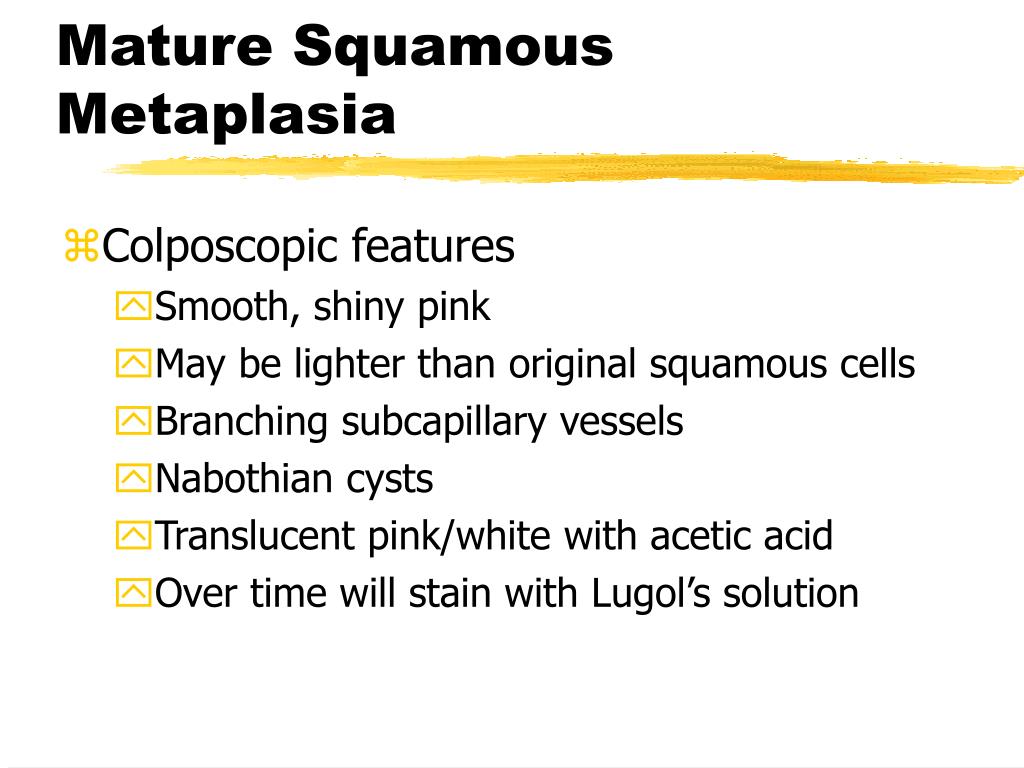 Mature Squamous Metaplasia

Colposcopic features

Smooth, shiny pink

May be lighter than original squamous cells

Branching subcapillary vessels

Nabothian cysts

Translucent pink/white with acetic acid

Over time will stain with Lugol's solution